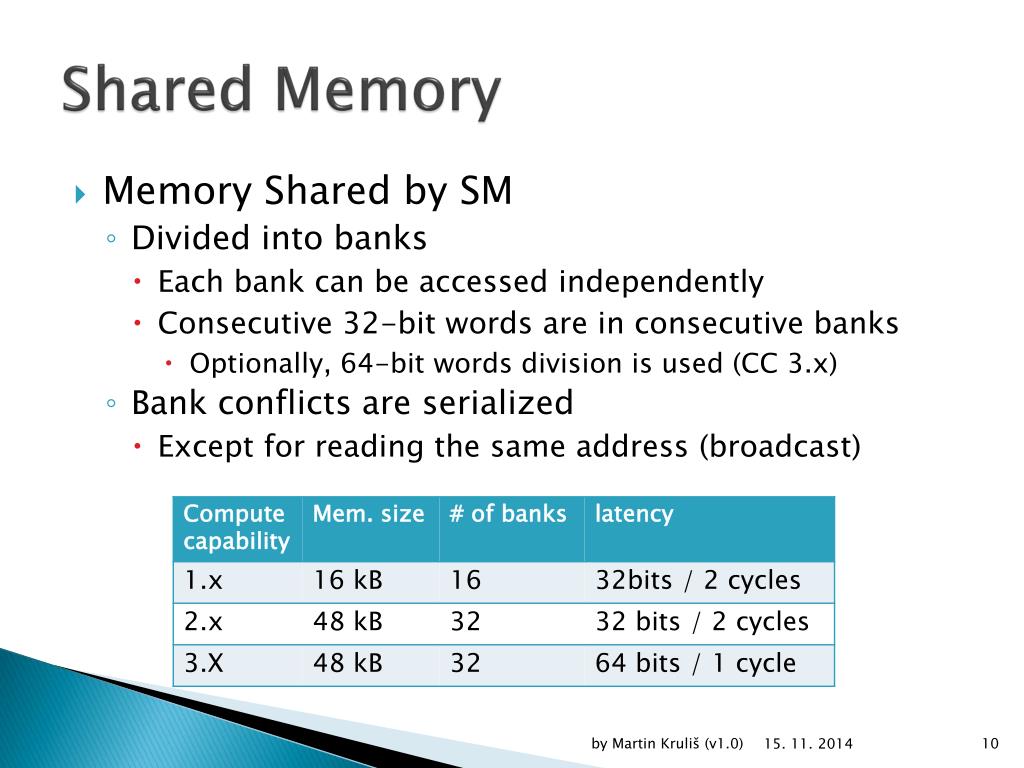 Shared Memory

Memory Shared by SM
Divided into banks
Each bank can be accessed independently
Consecutive 32-bit words are in consecutive banks
Optionally, 64-bit words division is used (CC 3.x)
Bank conflicts are serialized
Except for reading the same address (broadcast)

| Compute capability | Mem. size | # of banks | latency |
|---|---|---|---|
| 1.x | 16 kB | 16 | 32bits / 2 cycles |
| 2.x | 48 kB | 32 | 32 bits / 2 cycles |
| 3.X | 48 kB | 32 | 64 bits / 1 cycle |

by Martin Kruliš (v1.0) 15. 11. 2014 10